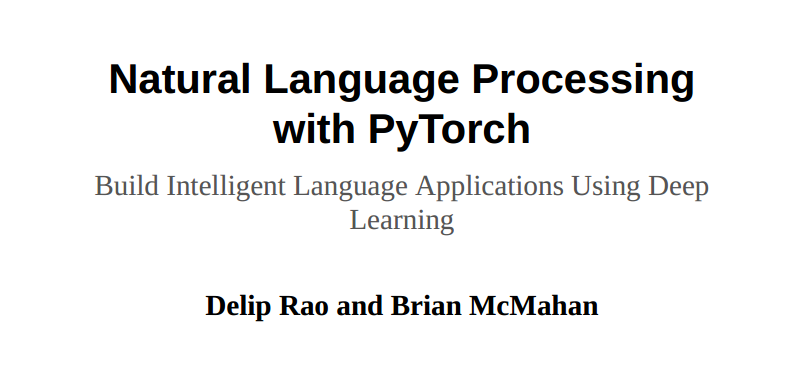 Natural Language Processing with PyTorch

Build Intelligent Language Applications Using Deep Learning

Delip Rao and Brian McMahan